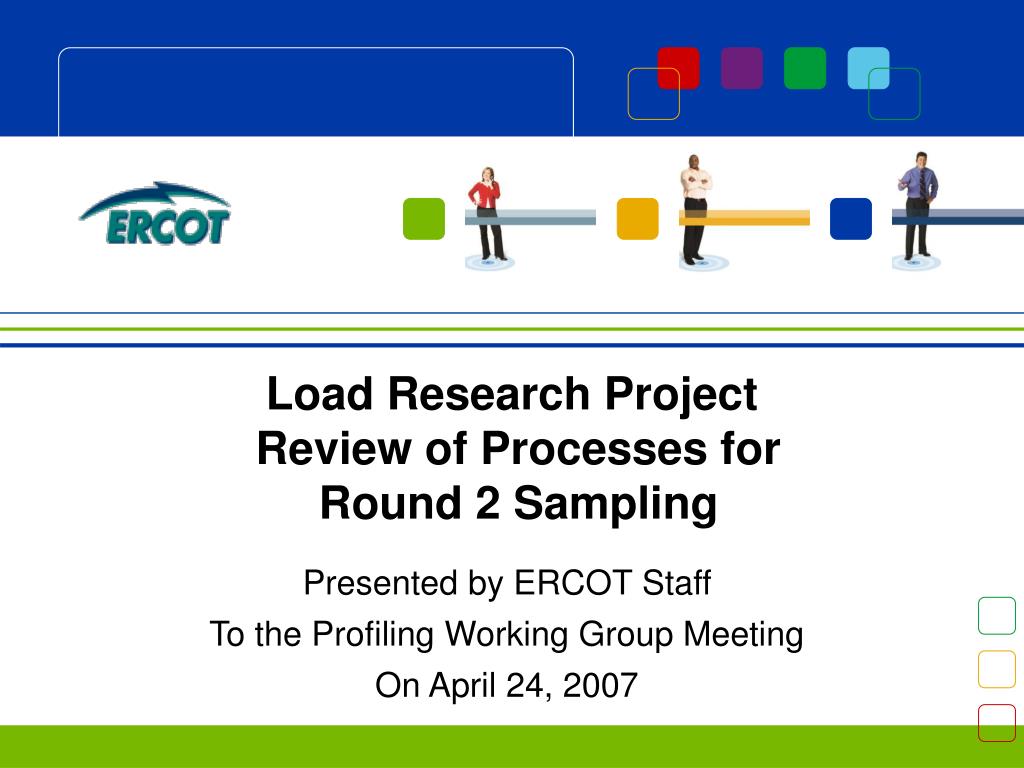 ERCOT

Load Research Project
Review of Processes for
Round 2 Sampling

Presented by ERCOT Staff
To the Profiling Working Group Meeting
On April 24, 2007